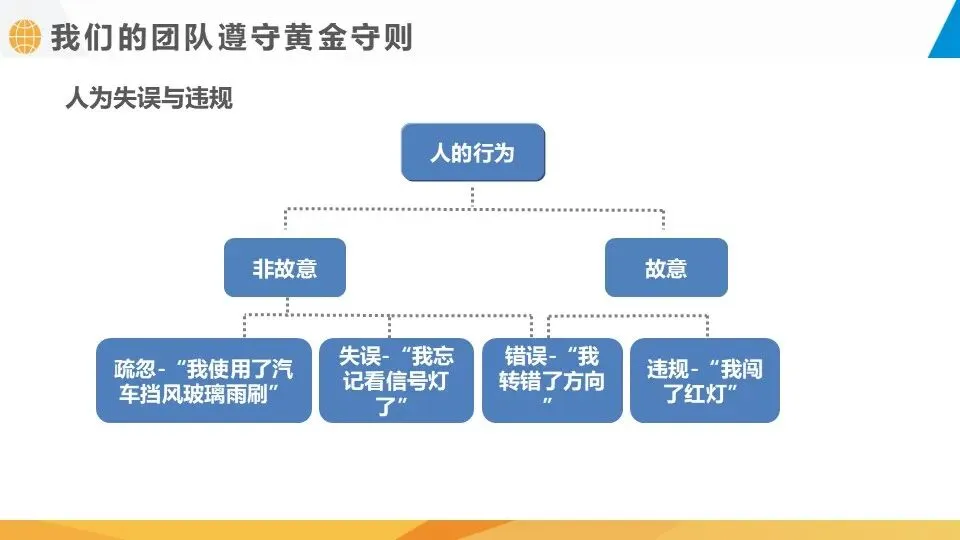 我们的团队遵守黄金守则

人为失误与违规

人的行为

非故意

故意

疏忽-“我使用了汽车挡风玻璃雨刷”

失误-“我忘记看信号灯了”

错误-“我转错了方向”

违规-“我闯了红灯”